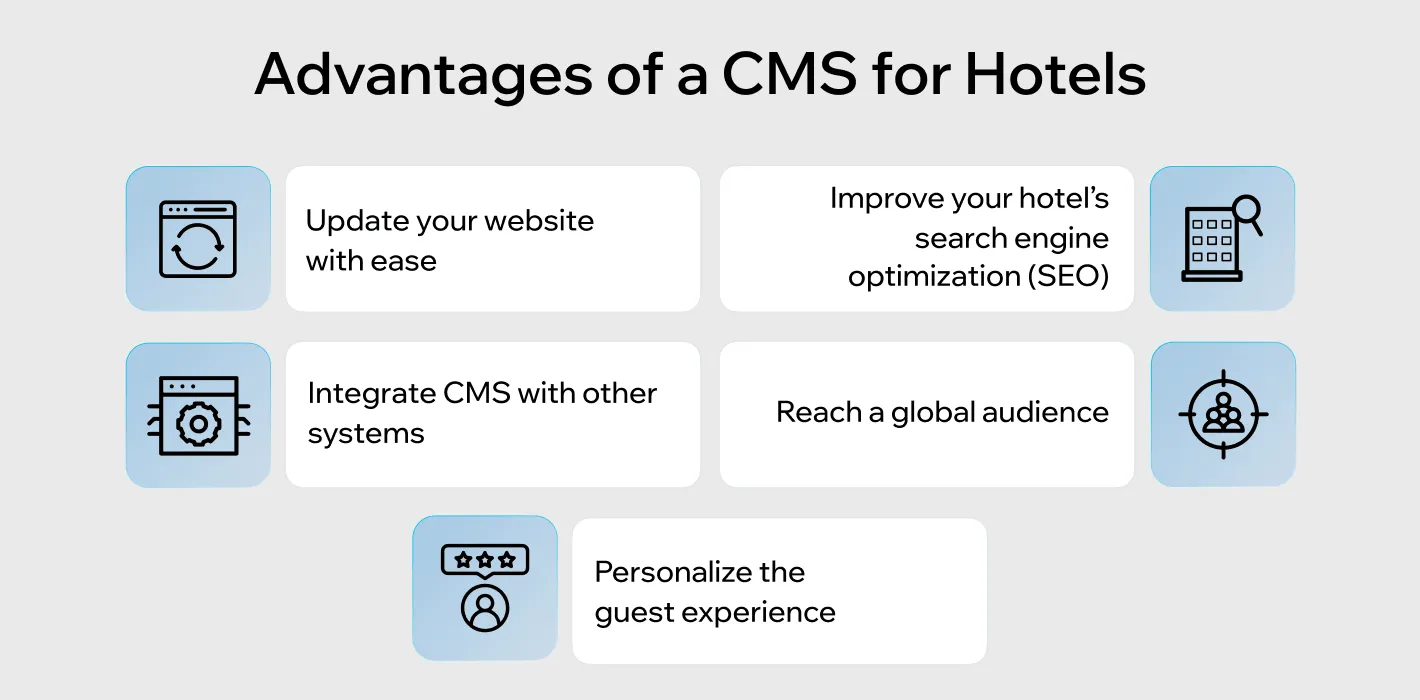 Advantages of a CMS for Hotels

Update your website with ease

Improve your hotel's search engine optimization (SEO)

Integrate CMS with other systems

Reach a global audience

Personalize the guest experience